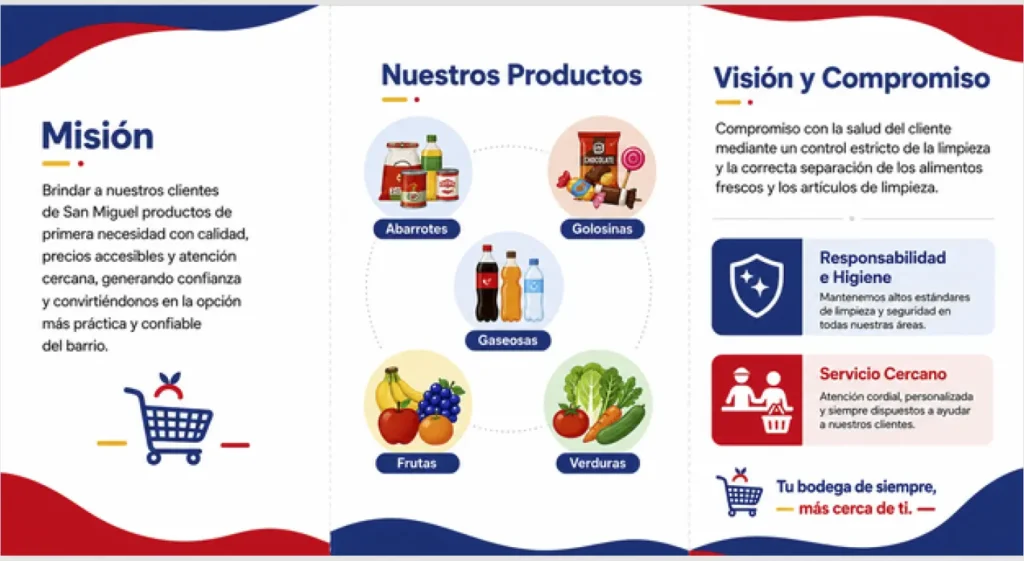 Misión

Brindar a nuestros clientes de San Miguel productos de primera necesidad con calidad, precios accesibles y atención cercana, generando confianza y convirtiéndonos en la opción más práctica y confiable del barrio.

Nuestros Productos

CHOCOLATE

Abarrotes

Golosinas

Gaseosas

Frutas

Verduras

Visión y Compromiso

Compromiso con la salud del cliente mediante un control estricto de la limpieza y la correcta separación de los alimentos frescos y los artículos de limpieza.

Responsabilidad e Higiene

Mantenemos altos estándares de limpieza y seguridad en todas nuestras áreas.

Servicio Cercano

Atención cordial, personalizada y siempre dispuestos a ayudar a nuestros clientes.

Tu bodega de siempre, más cerca de ti.